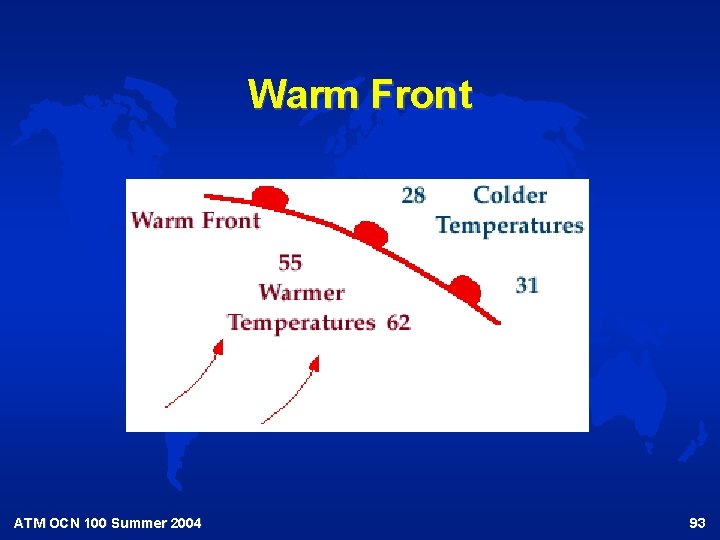 Warm Front

Warm Front

28

Colder Temperatures

55

Warmer Temperatures 62

31

ATM OCN 100 Summer 2004

93